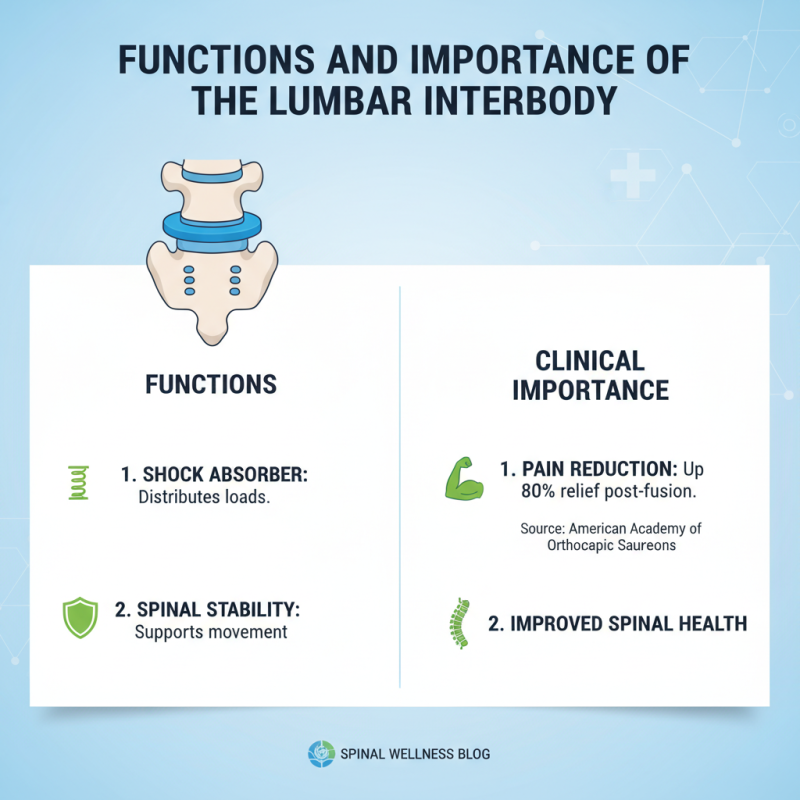 FUNCTIONS AND IMPORTANCE OF THE LUMBAR INTERBODY

FUNCTIONS

1. SHOCK ABSORBER: Distributes loads.

2. SPINAL STABILITY: Supports movement

CLINICAL IMPORTANCE

1. PAIN REDUCTION: Up 80% relief post-fusion.

Source: American Academy of Orthocapic Saureons

2. IMPROVED SPINAL HEALTH

SPINAL WELLNESS BLOG